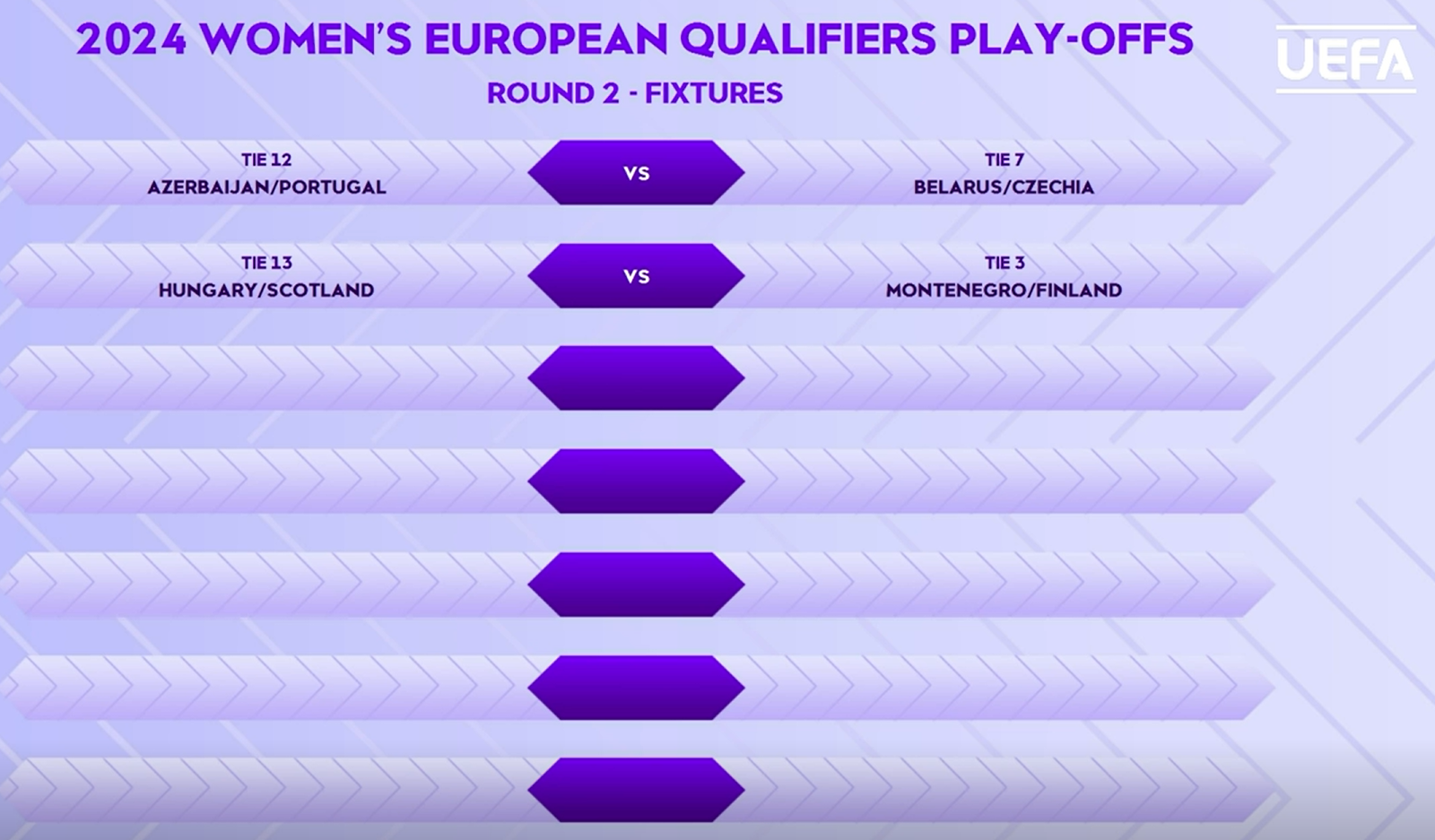 2024 WOMEN'S EUROPEAN QUALIFIERS PLAY-OFFS

UEFA

ROUND 2 - FIXTURES

TIE 12
AZERBAIJAN/PORTUGAL

VS

TIE 7
BELARUS/CZECHIA

TIE 13
HUNGARY/SCOTLAND

VS

TIE 3
MONTENEGRO/FINLAND